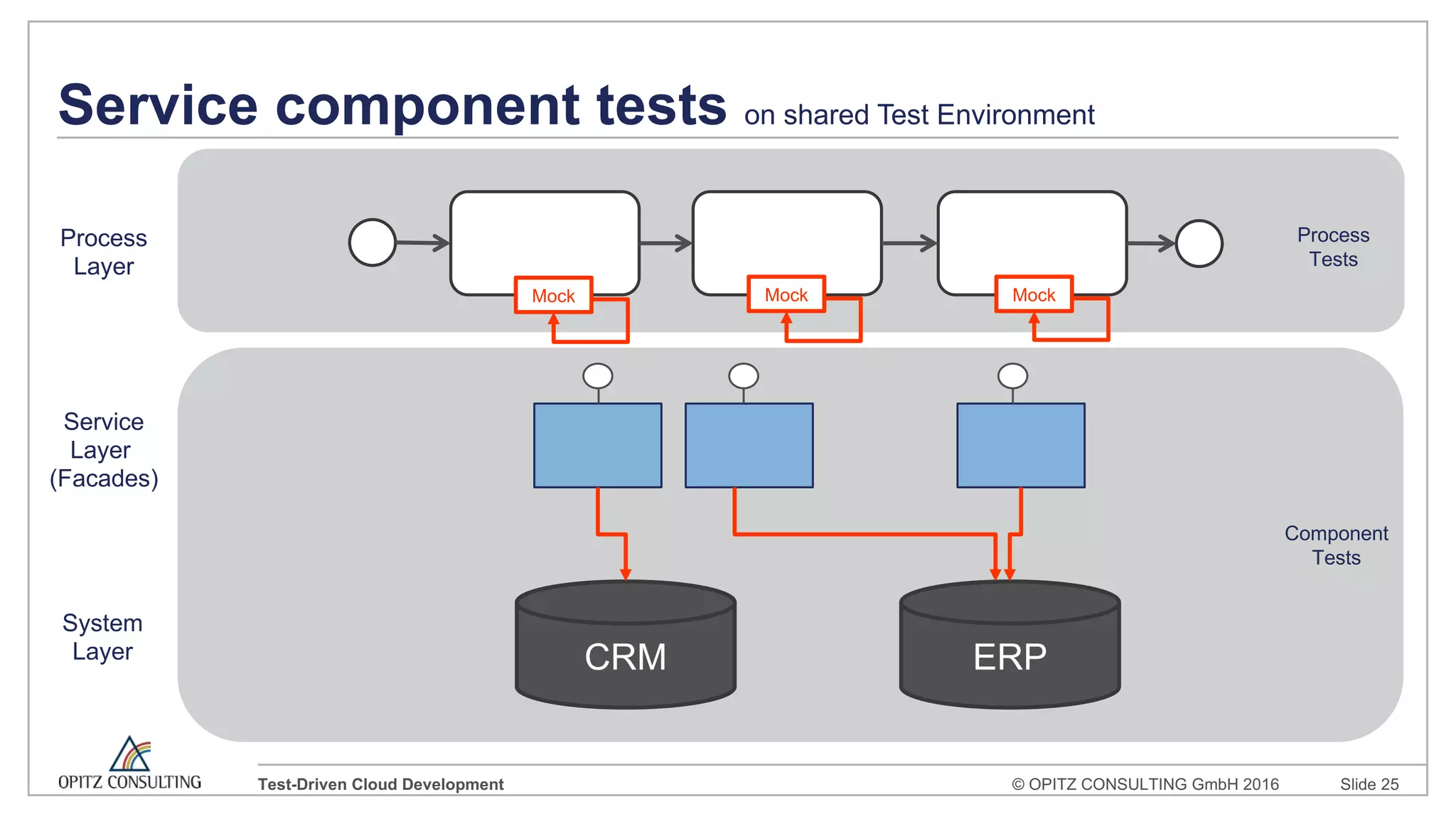 Service component tests on shared Test Environment

Process Layer

Mock

Mock

Mock

Process Tests

Service Layer (Facades)

Component Tests

System Layer

CRM

ERP

OPITZ CONSULTING

Test-Driven Cloud Development

© OPITZ CONSULTING GmbH 2016

Slide 25